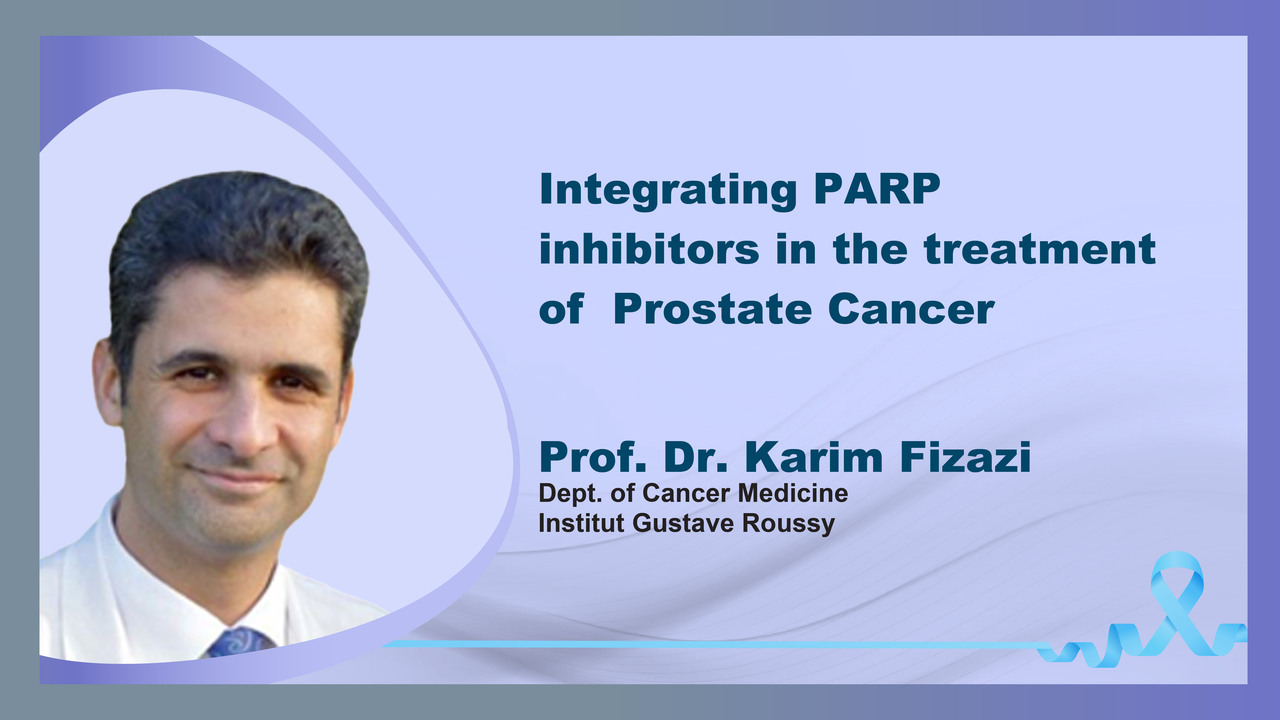 Integrating PARP inhibitors in the treatment of  Prostate Cancer

Prof. Dr. Karim Fizazi
Dept. of Cancer Medicine
Institut Gustave Roussy